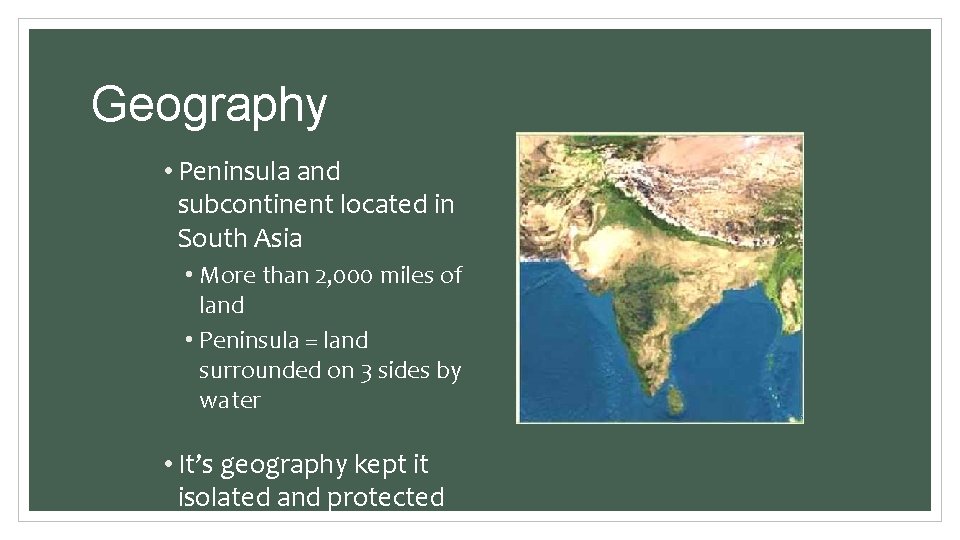 Geography

• Peninsula and subcontinent located in South Asia

• More than 2,000 miles of land

• Peninsula = land surrounded on 3 sides by water

• It's geography kept it isolated and protected